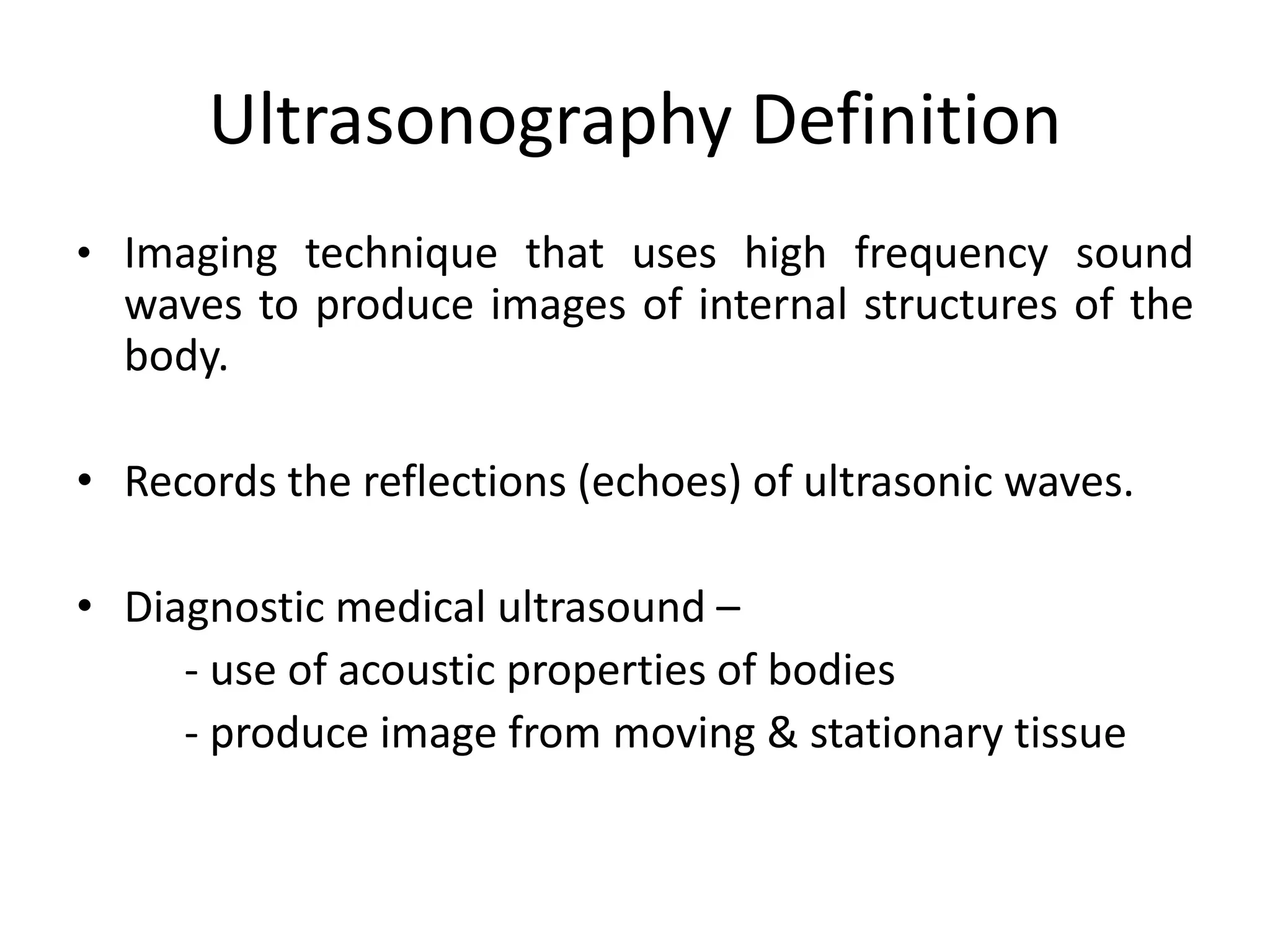 Ultrasonography Definition

• Imaging technique that uses high frequency sound waves to produce images of internal structures of the body.

• Records the reflections (echoes) of ultrasonic waves.

• Diagnostic medical ultrasound –
- use of acoustic properties of bodies
- produce image from moving & stationary tissue